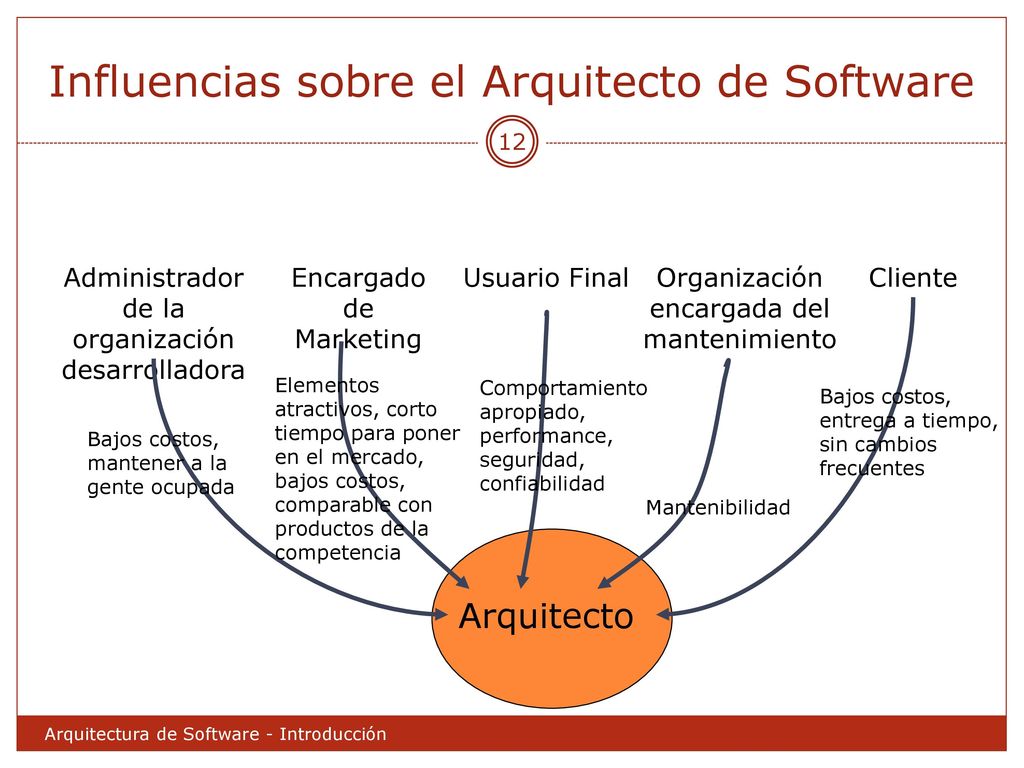 Influencias sobre el Arquitecto de Software

12

Administrador de la organización desarrolladora

Encargado de Marketing

Usuario Final

Organización encargada del mantenimiento

Cliente

Bajos costos, mantener a la gente ocupada

Elementos atractivos, corto tiempo para poner en el mercado, bajos costos, comparable con productos de la competencia

Comportamiento apropiado, performance, seguridad, confiabilidad

Mantenibilidad

Bajos costos, entrega a tiempo, sin cambios frecuentes

Arquitecto

Arquitectura de Software - Introducción